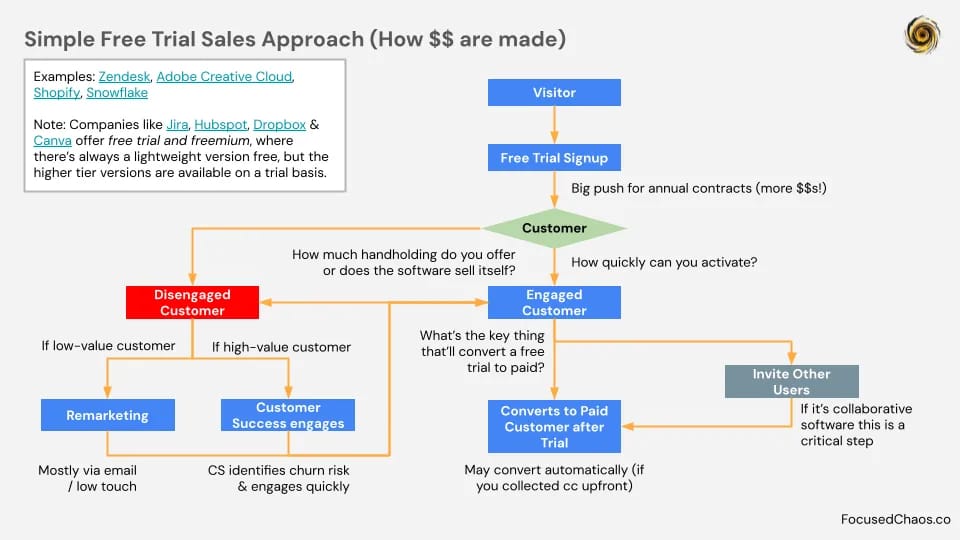 Simple Free Trial Sales Approach (How $$ are made)

Examples: Zendesk, Adobe Creative Cloud, Shopify, Snowflake

Note: Companies like Jira, Hubspot, Dropbox & Canva offer free trial and freemium, where there's always a lightweight version free, but the higher tier versions are available on a trial basis.

Visitor

Free Trial Signup

Big push for annual contracts (more $$s!)

Customer

How much handholding do you offer or does the software sell itself?

How quickly can you activate?

Disengaged Customer

Engaged Customer

If low-value customer

If high-value customer

What's the key thing that'll convert a free trial to paid?

Invite Other Users

Remarketing

Customer Success engages

Converts to Paid Customer after Trial

If it's collaborative software this is a critical step

Mostly via email / low touch

CS identifies churn risk & engages quickly

May convert automatically (if you collected cc upfront)

FocusedChaos.co